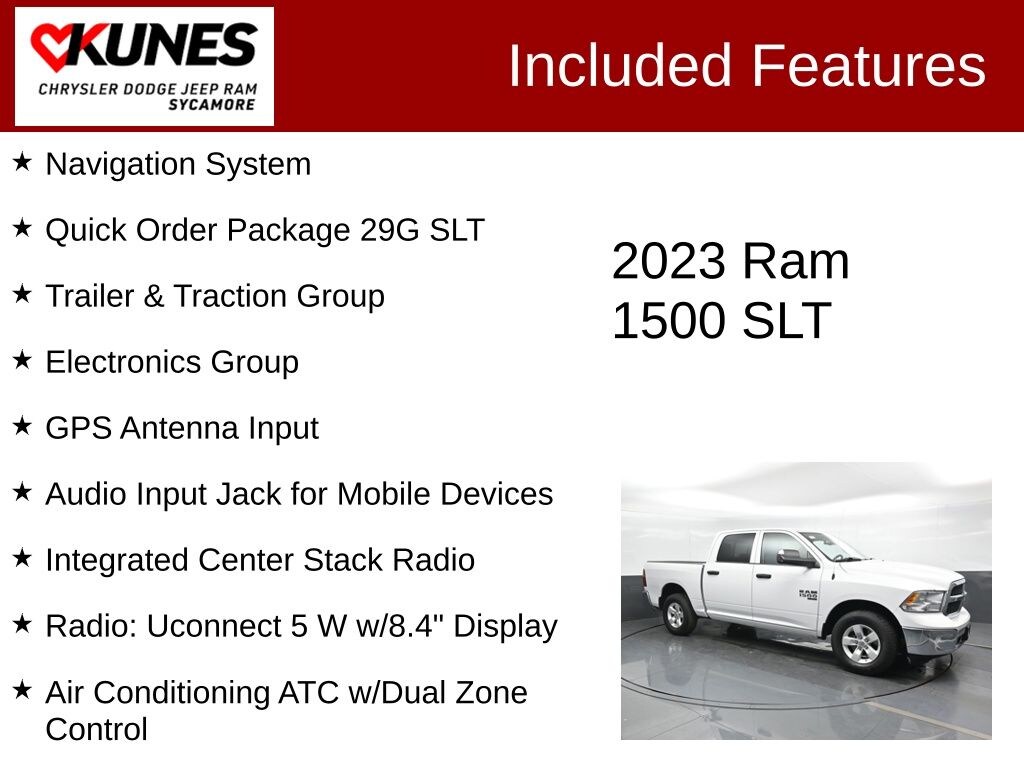 KUNES
CHRYSLER DODGE JEEP RAM
SYCAMORE

Included Features

★ Navigation System

★ Quick Order Package 29G SLT

★ Trailer & Traction Group

★ Electronics Group

★ GPS Antenna Input

★ Audio Input Jack for Mobile Devices

★ Integrated Center Stack Radio

★ Radio: Uconnect 5 W w/8.4" Display

★ Air Conditioning ATC w/Dual Zone Control

2023 Ram 1500 SLT

RAM 1500